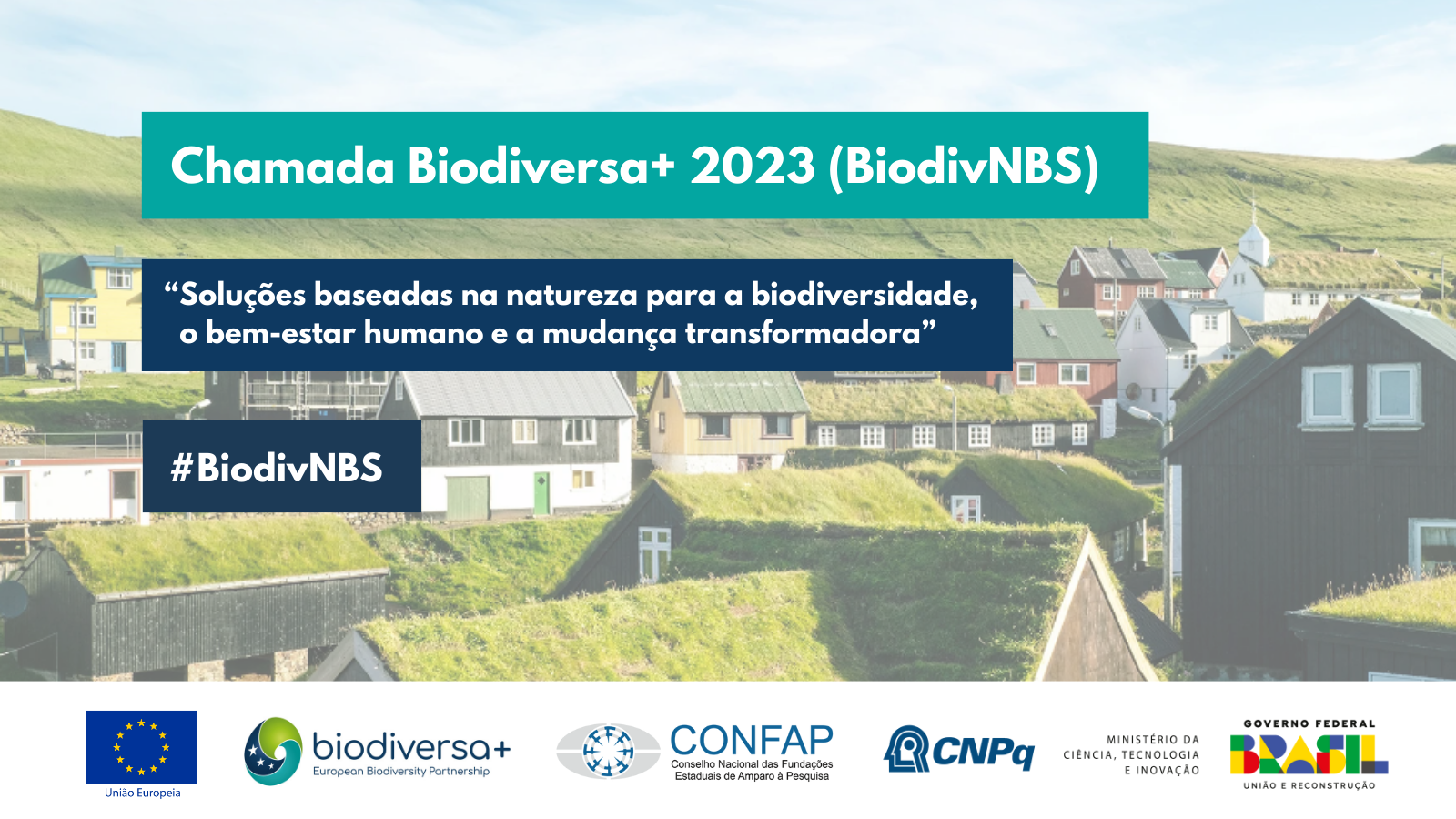 Chamada Biodiversa+ 2023 (BiodivNBS)

“Soluções baseadas na natureza para a biodiversidade, o bem-estar humano e a mudança transformadora”

#BiodivNBS

União Europeia

biodiversa+
European Biodiversity Partnership

CONFAP
Conselho Nacional das Fundações Estaduais de Amparo à Pesquisa

CNPq

MINISTÉRIO DA CIÊNCIA, TECNOLOGIA E INOVAÇÃO

GOVERNO FEDERAL
BRASIL
UNIÃO E RECONSTRUÇÃO